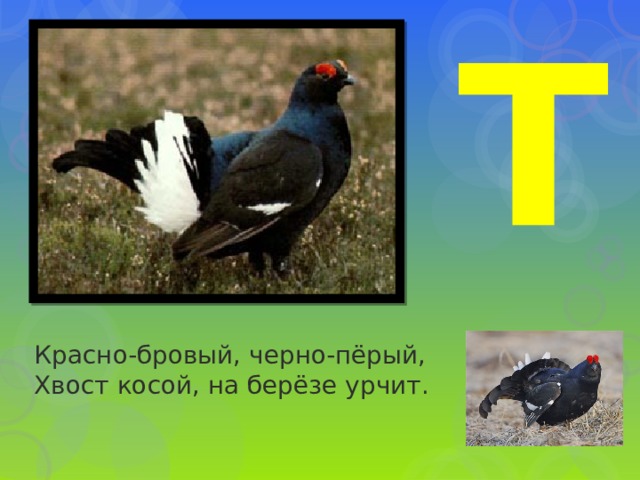 Т

Красно-бровый, черно-пёрый,
Хвост косой, на берёзе урчит.